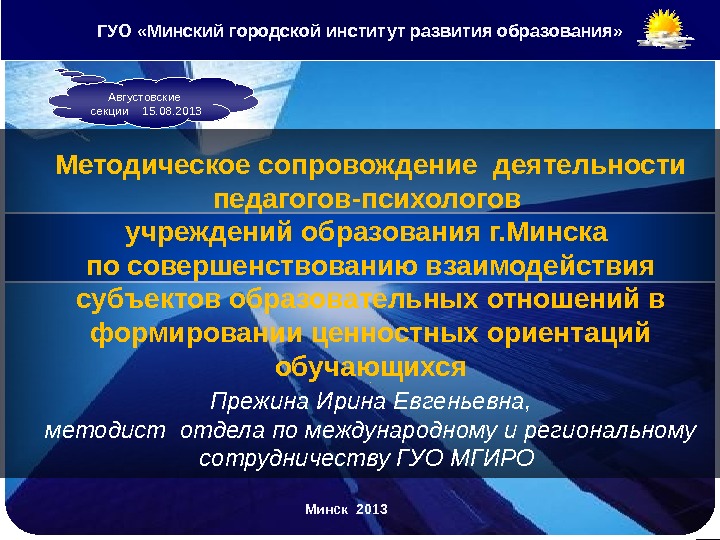 ГУО «Минский городской институт развития образования»

Августовские секции 15.08.2013

Методическое сопровождение деятельности педагогов-психологов учреждений образования г.Минска по совершенствованию взаимодействия субъектов образовательных отношений в формировании ценностных ориентаций обучающихся

Прежина Ирина Евгеньевна,
методист отдела по международному и региональному сотрудничеству ГУО МГИРО

Минск 2013